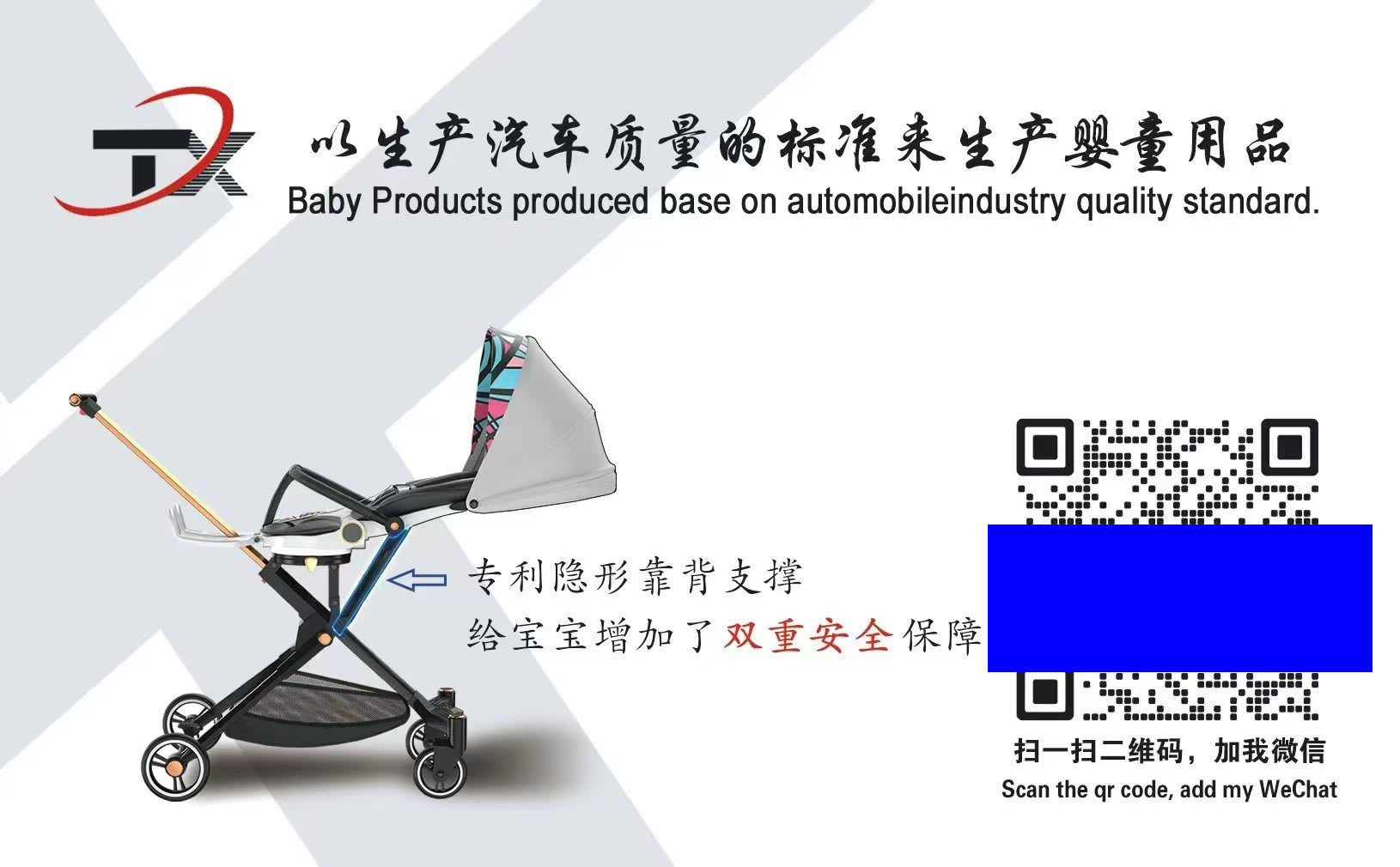 TX

以生产汽车质量的标准来生产婴童用品
Baby Products produced base on automobileindustry quality standard.

专利隐形靠背支撑
给宝宝增加了双重安全保障

扫一扫二维码，加我微信
Scan the qr code, add my WeChat